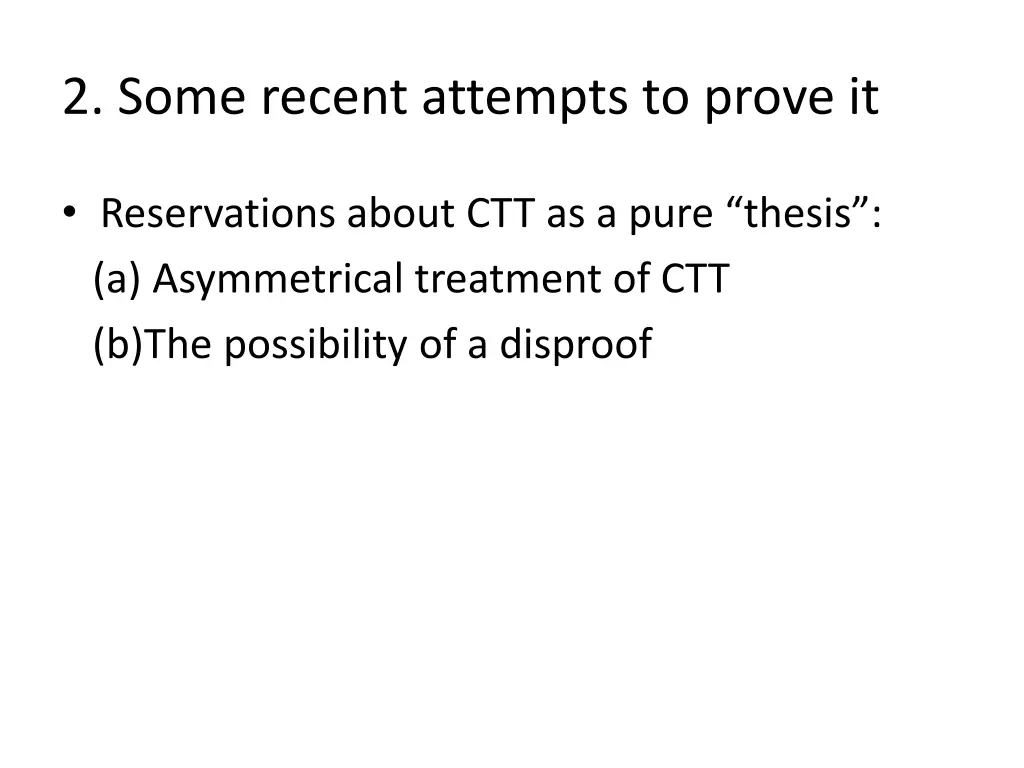 2. Some recent attempts to prove it

• Reservations about CTT as a pure “thesis”:
(a) Asymmetrical treatment of CTT
(b)The possibility of a disproof